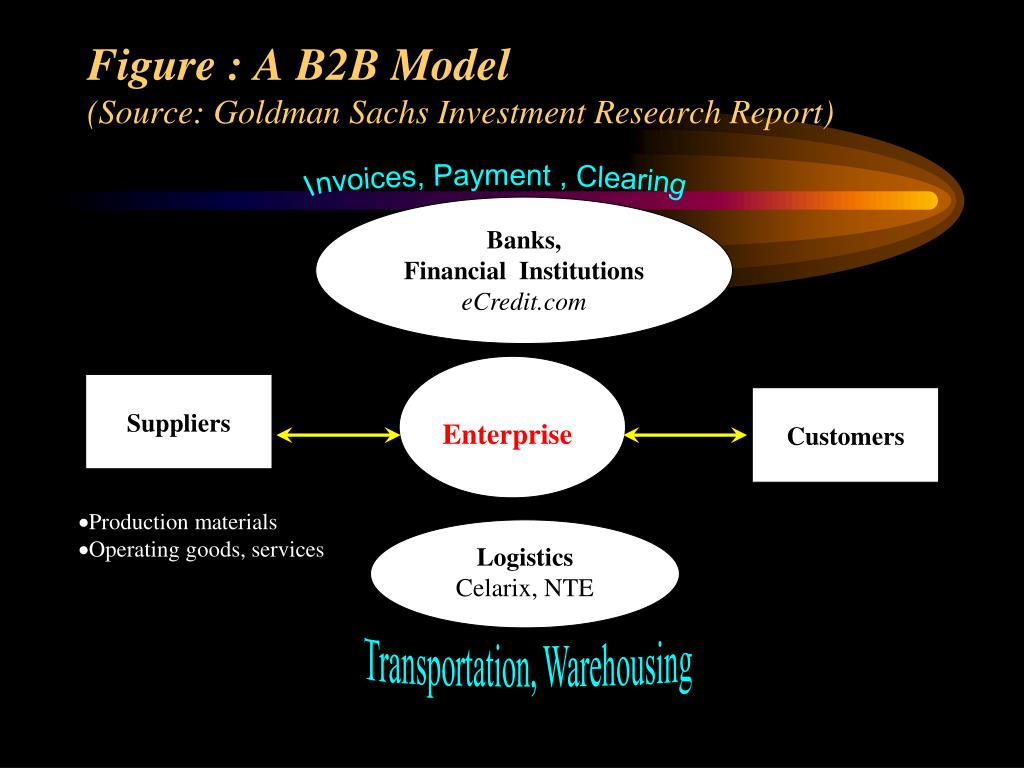 Figure : A B2B Model
(Source: Goldman Sachs Investment Research Report)

Invoices, Payment , Clearing

Banks,
Financial Institutions
eCredit.com

Suppliers

Enterprise

Customers

•Production materials
•Operating goods, services

Logistics
Celarix, NTE

Transportation, Warehousing